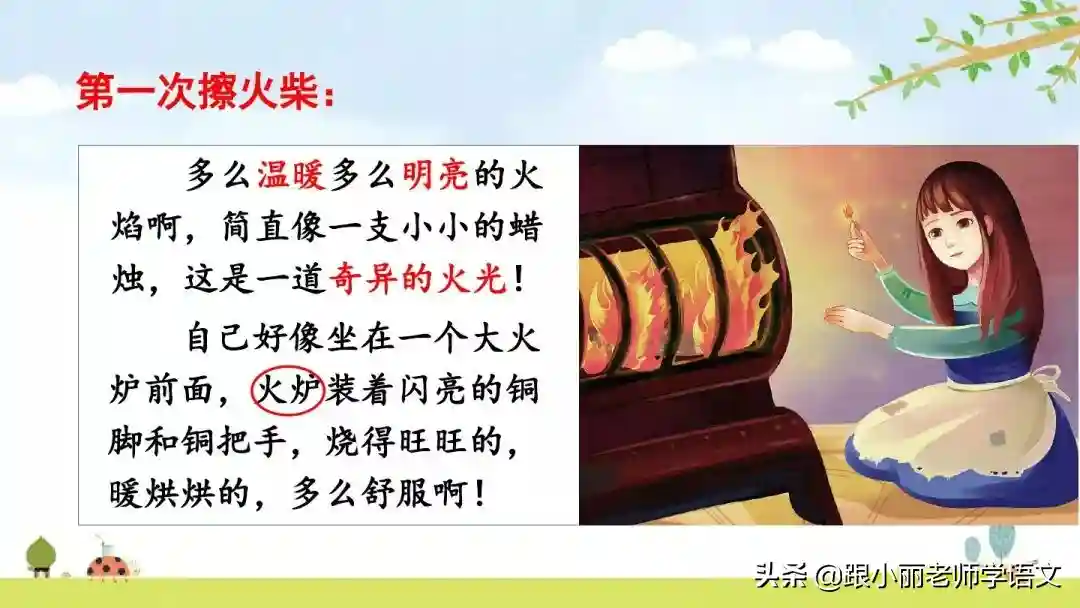 第一次擦火柴：

多么温暖多么明亮的火焰啊，简直像一支小小的蜡烛，这是一道奇异的火光！

自己好像坐在一个大火炉前面，火炉装着闪亮的铜脚和铜把手，烧得旺旺的，暖烘烘的，多么舒服啊！

头条 @跟小丽老师学语文